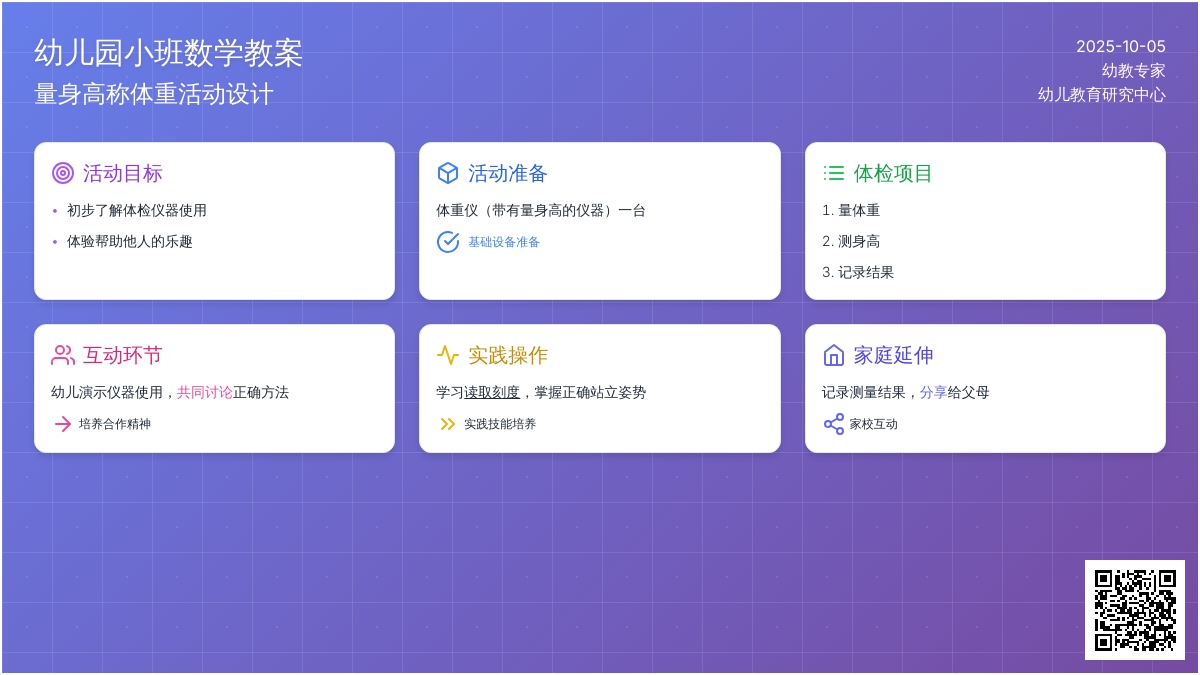 幼儿园小班数学教案
量身高称体重活动设计

2025-10-05
幼教专家
幼儿教育研究中心

活动目标
• 初步了解体检仪器使用
• 体验帮助他人的乐趣

活动准备
体重仪（带有量身高的仪器）一台
基础设备准备

体检项目
1. 量体重
2. 测身高
3. 记录结果

互动环节
幼儿演示仪器使用，共同讨论正确方法
培养合作精神

实践操作
学习读取刻度，掌握正确站立姿势
实践技能培养

家庭延伸
记录测量结果，分享给父母
家校互动